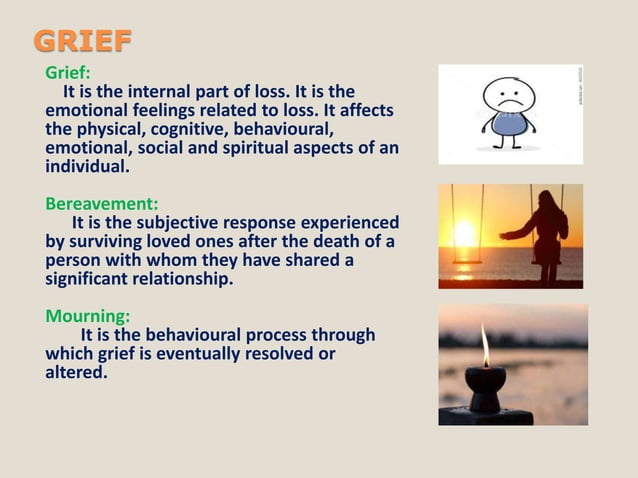 GRIEF

Grief:
It is the internal part of loss. It is the emotional feelings related to loss. It affects the physical, cognitive, behavioural, emotional, social and spiritual aspects of an individual.

Bereavement:
It is the subjective response experienced by surviving loved ones after the death of a person with whom they have shared a significant relationship.

Mourning:
It is the behavioural process through which grief is eventually resolved or altered.